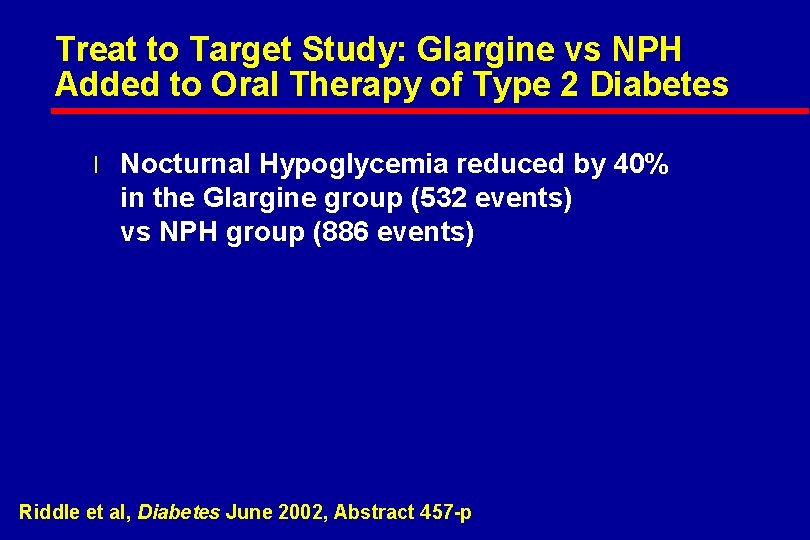 Treat to Target Study: Glargine vs NPH Added to Oral Therapy of Type 2 Diabetes

l Nocturnal Hypoglycemia reduced by 40% in the Glargine group (532 events) vs NPH group (886 events)

Riddle et al, Diabetes June 2002, Abstract 457-p